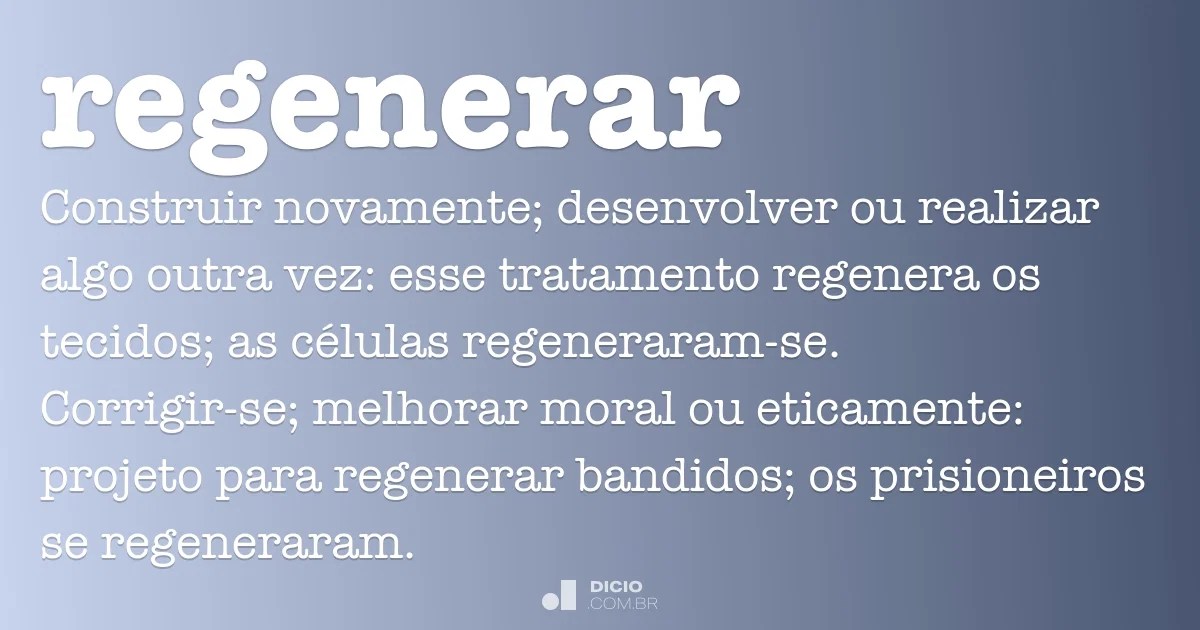 regenerar

Construir novamente; desenvolver ou realizar algo outra vez: esse tratamento regenera os tecidos; as células regeneraram-se.
Corrigir-se; melhorar moral ou eticamente: projeto para regenerar bandidos; os prisioneiros se regeneraram.

DICIO
.COM.BR